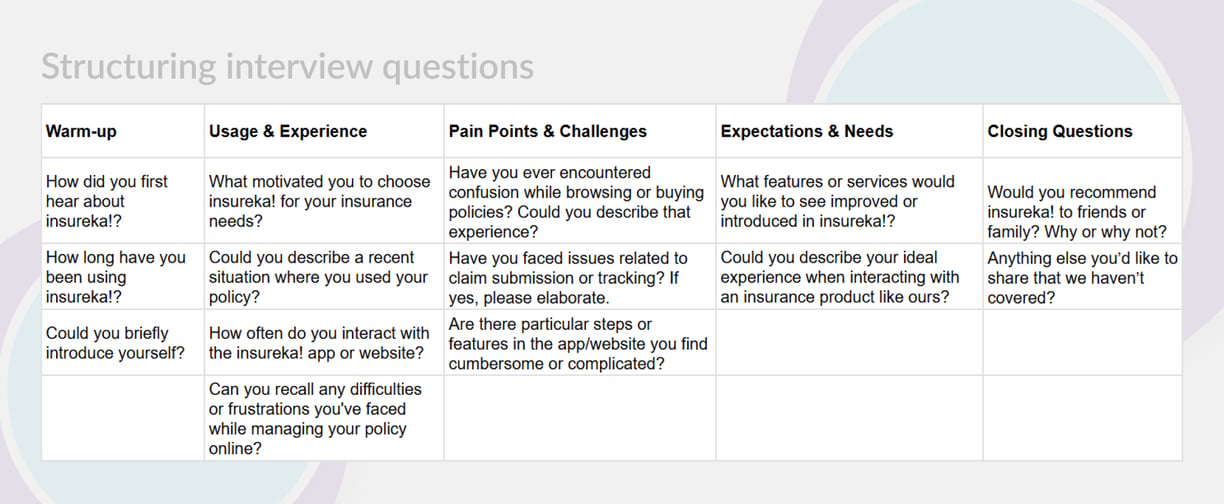 Structuring interview questions

| Warm-up | Usage & Experience | Pain Points & Challenges | Expectations & Needs | Closing Questions |
|---|---|---|---|---|
| How did you first hear about insureka!? | What motivated you to choose insureka! for your insurance needs? | Have you ever encountered confusion while browsing or buying policies? Could you describe that experience? | What features or services would you like to see improved or introduced in insureka!? | Would you recommend insureka! to friends or family? Why or why not? |
| How long have you been using insureka!? | Could you describe a recent situation where you used your policy? | Have you faced issues related to claim submission or tracking? If yes, please elaborate. | Could you describe your ideal experience when interacting with an insurance product like ours? | Anything else you'd like to share that we haven't covered? |
| Could you briefly introduce yourself? | How often do you interact with the insureka! app or website? | Are there particular steps or features in the app/website you find cumbersome or complicated? | | |
| | Can you recall any difficulties or frustrations you've faced while managing your policy online? | | | |